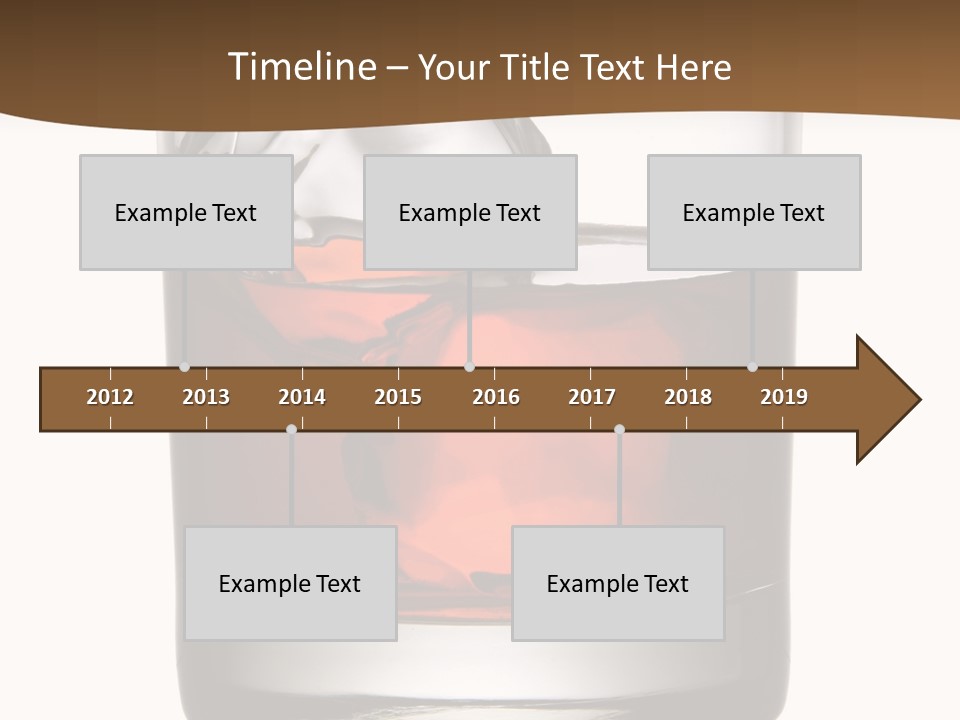 Timeline – Your Title Text Here

Example Text

Example Text

Example Text

2012 2013 2014 2015 2016 2017 2018 2019

Example Text

Example Text